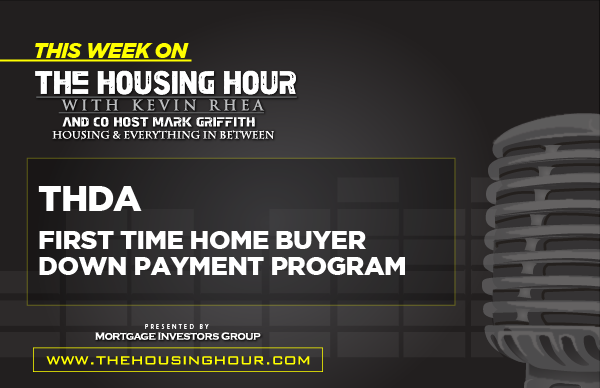 THIS WEEK ON
THE HOUSING HOUR
WITH KEVIN RHEA
AND CO HOST MARK GRIFFITH
HOUSING & EVERYTHING IN BETWEEN

THDA

FIRST TIME HOME BUYER DOWN PAYMENT PROGRAM

PRESENTED BY
MORTGAGE INVESTORS GROUP

WWW.THEHOUSINGHOUR.COM